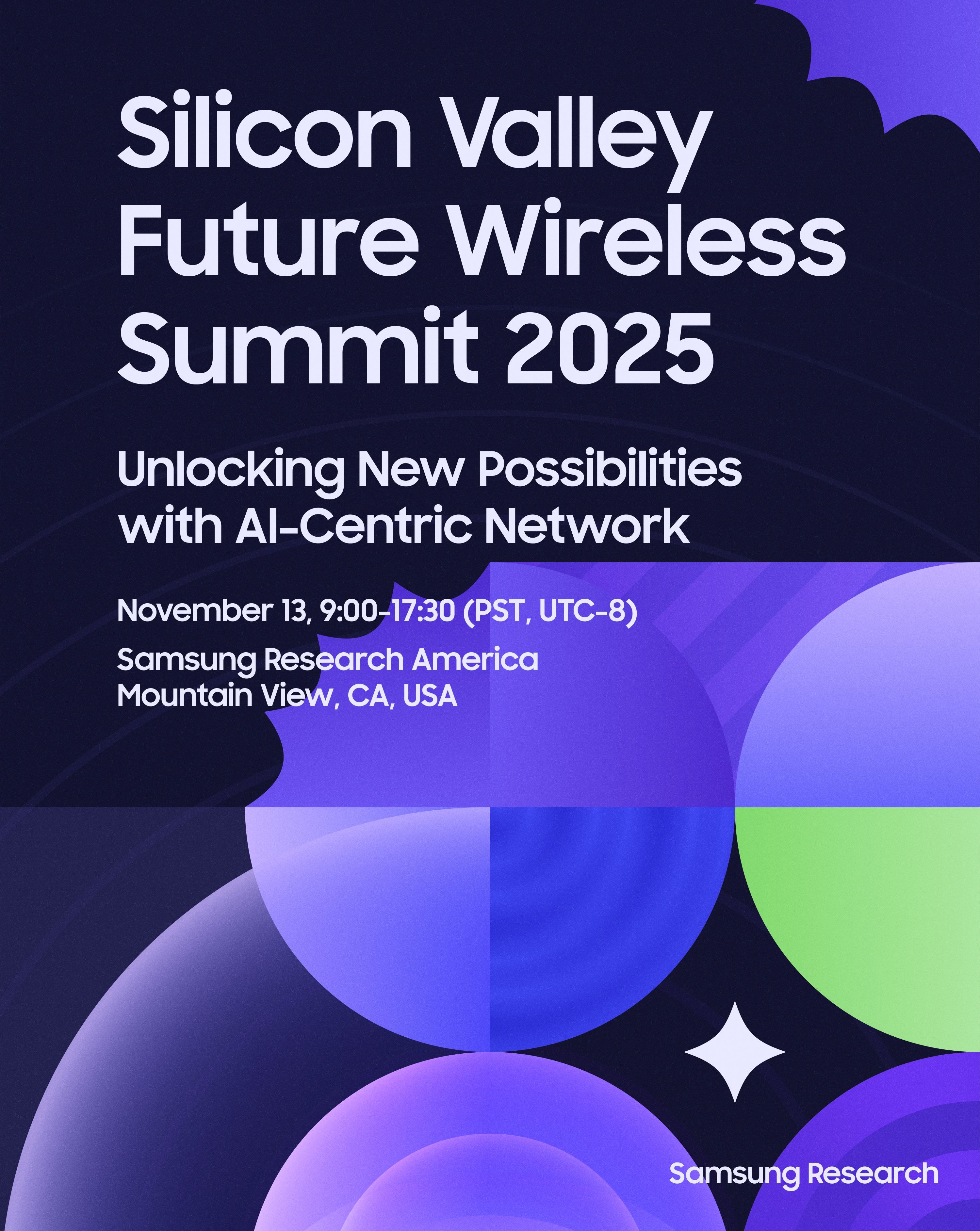 Silicon Valley Future Wireless Summit 2025

Unlocking New Possibilities with AI-Centric Network

November 13, 9:00-17:30 (PST, UTC-8)

Samsung Research America
Mountain View, CA, USA

Samsung Research